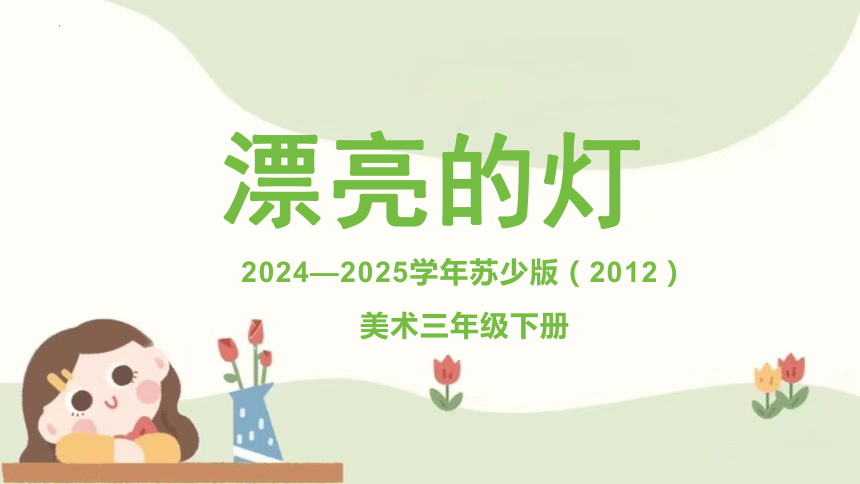 漂亮的灯

2024—2025学年苏少版（2012）

美术三年级下册